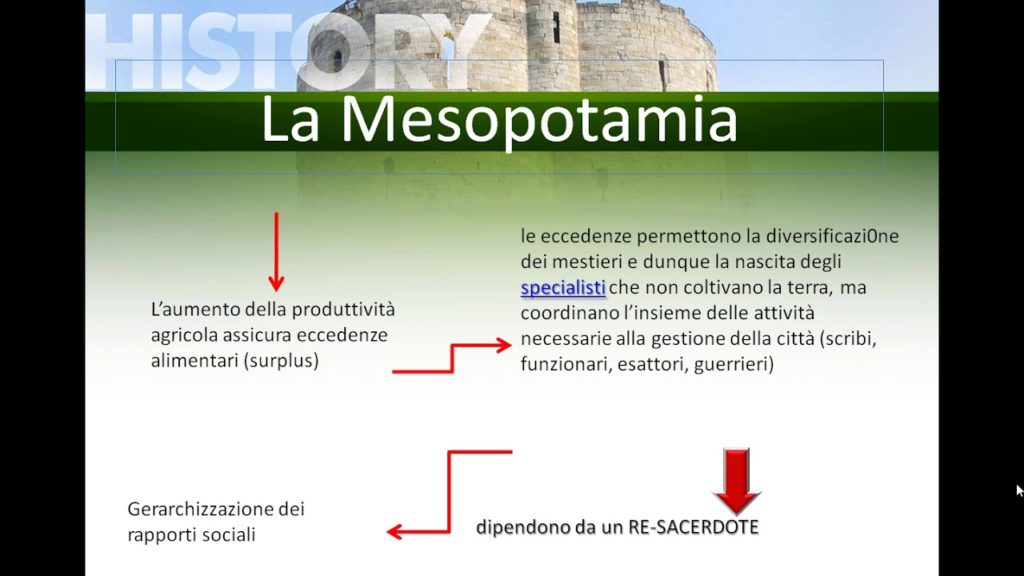 HISTORY

La Mesopotamia

L'aumento della produttività agricola assicura eccedenze alimentari (surplus)

le eccedenze permettono la diversificazi0ne dei mestieri e dunque la nascita degli specialisti che non coltivano la terra, ma coordinano l'insieme delle attività necessarie alla gestione della città (scribi, funzionari, esattori, guerrieri)

Gerarchizzazione dei rapporti sociali

dipendono da un RE-SACERDOTE